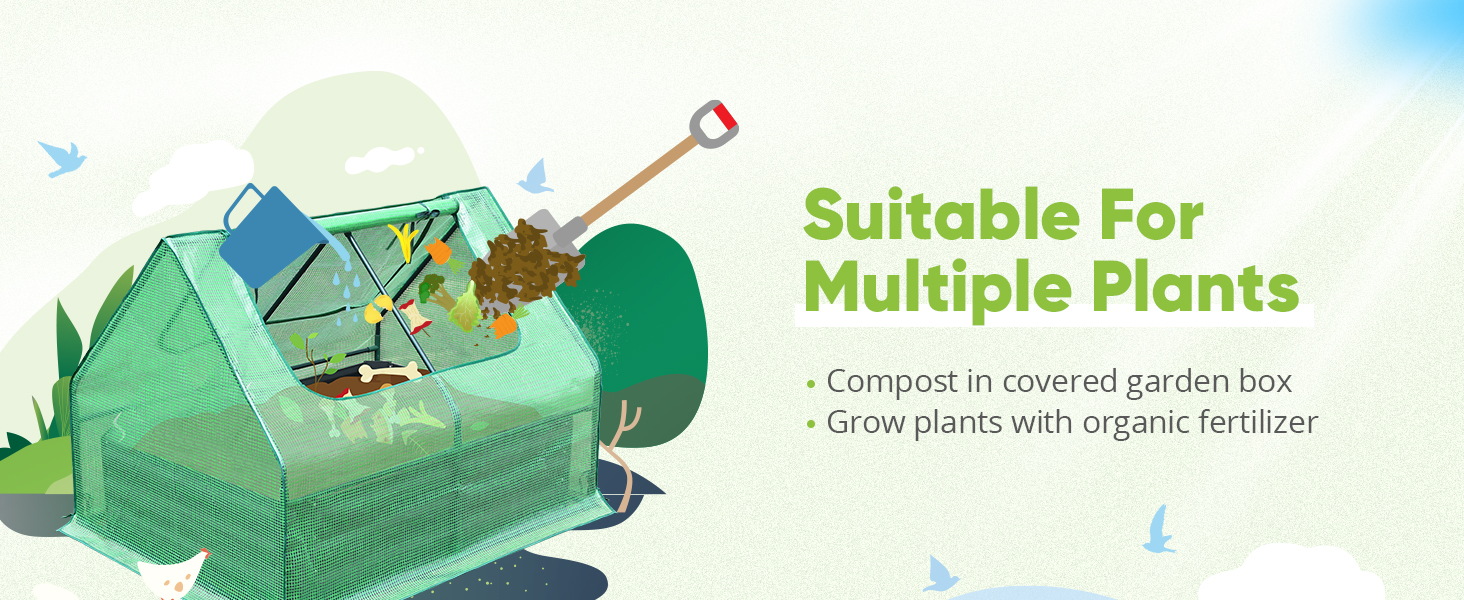 Suitable For Multiple Plants

• Compost in covered garden box
• Grow plants with organic fertilizer